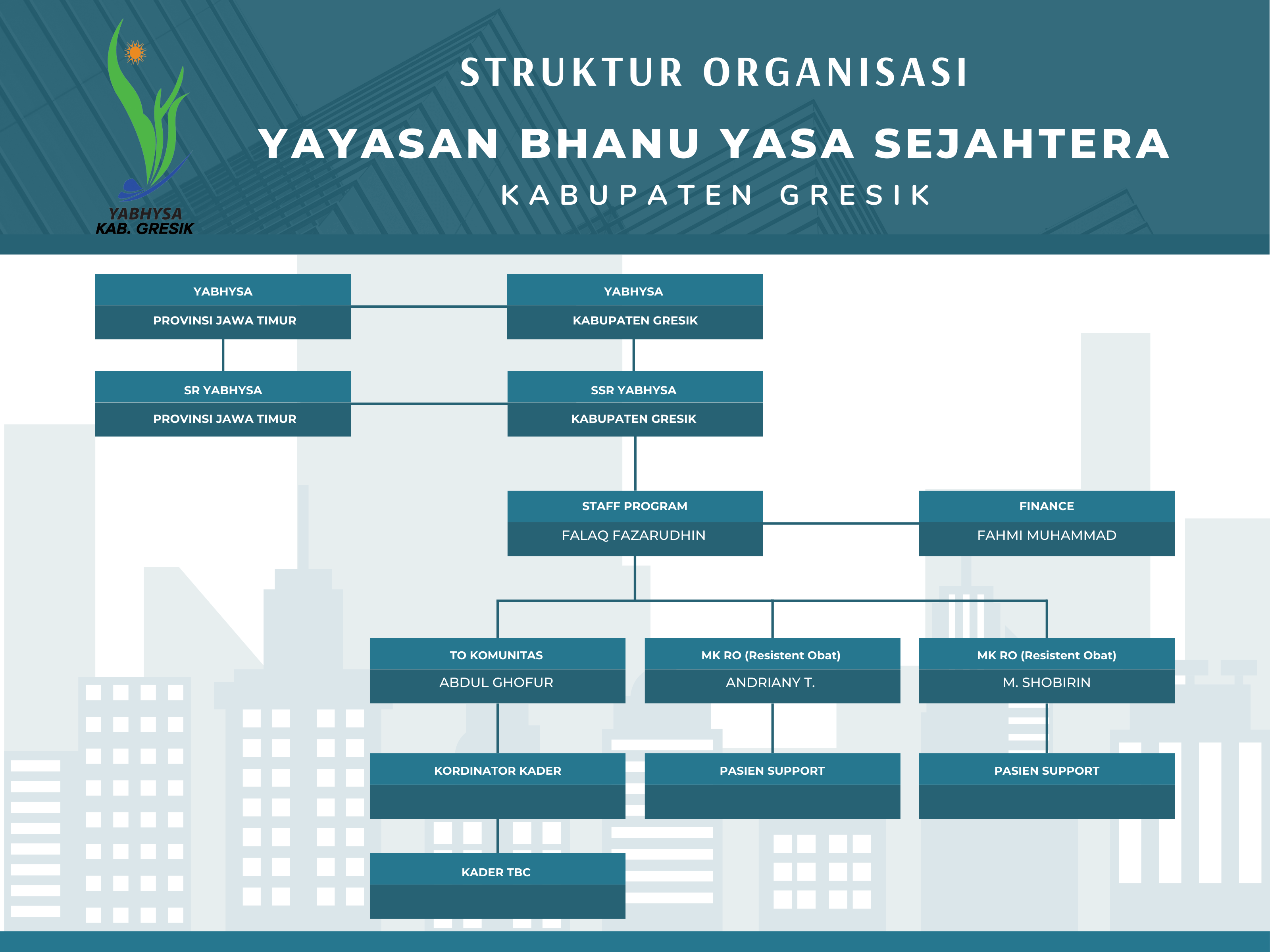 YABHYSA
KAB. GRESIK

STRUKTUR ORGANISASI

YAYASAN BHANU YASA SEJAHTERA

KABUPATEN GRESIK

YABHYSA
PROVINSI JAWA TIMUR

YABHYSA
KABUPATEN GRESIK

SR YABHYSA
PROVINSI JAWA TIMUR

SSR YABHYSA
KABUPATEN GRESIK

STAFF PROGRAM
FALAQ FAZARUDHIN

FINANCE
FAHMI MUHAMMAD

TO KOMUNITAS
ABDUL GHOFUR

MK RO (Resistent Obat)
ANDRIANY T.

MK RO (Resistent Obat)
M. SHOBIRIN

KORDINATOR KADER

PASIEN SUPPORT

PASIEN SUPPORT

KADER TBC